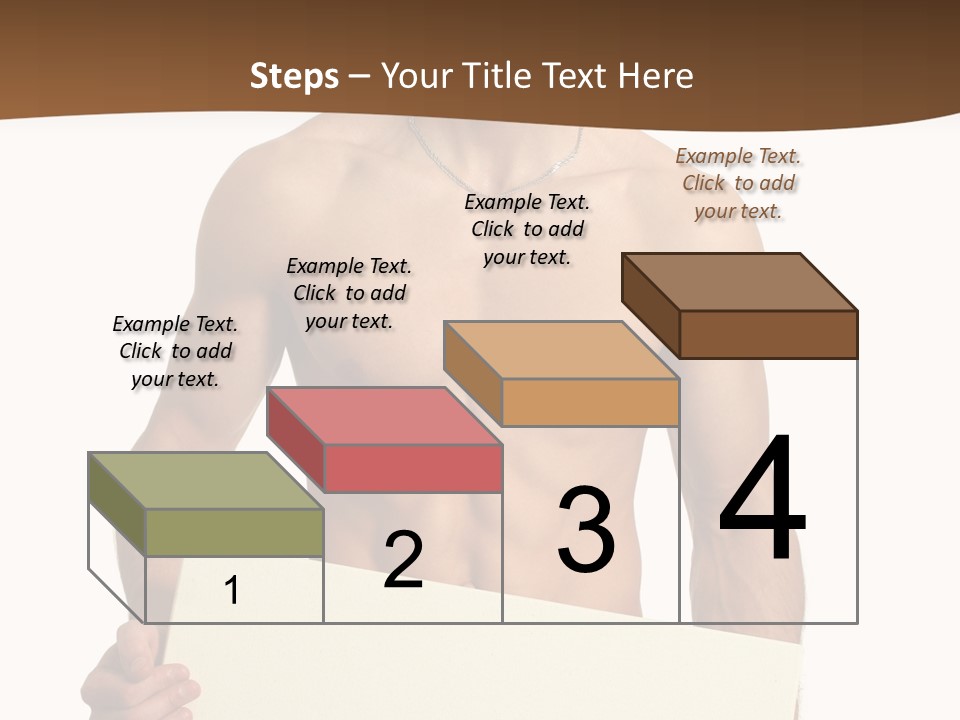 Steps – Your Title Text Here

Example Text. Click to add your text.

Example Text. Click to add your text.

Example Text. Click to add your text.

Example Text. Click to add your text.

1

2

3

4